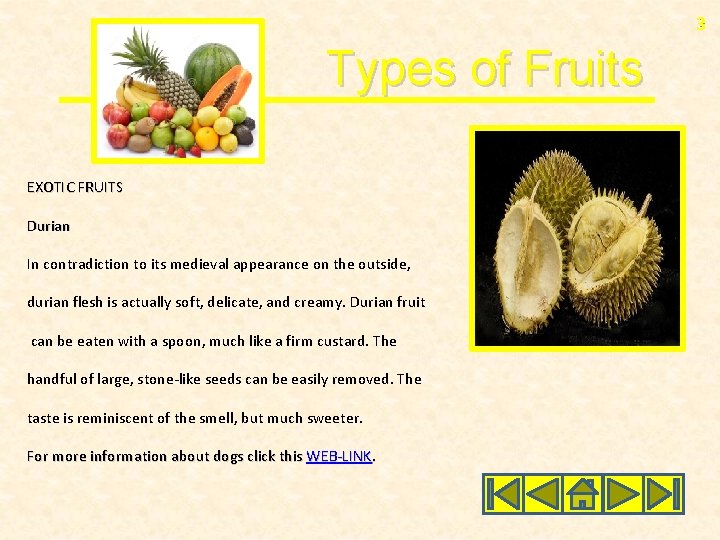 3

Types of Fruits

EXOTIC FRUITS

Durian

In contradiction to its medieval appearance on the outside, durian flesh is actually soft, delicate, and creamy. Durian fruit can be eaten with a spoon, much like a firm custard. The handful of large, stone-like seeds can be easily removed. The taste is reminiscent of the smell, but much sweeter.

For more information about dogs click this WEB-LINK.